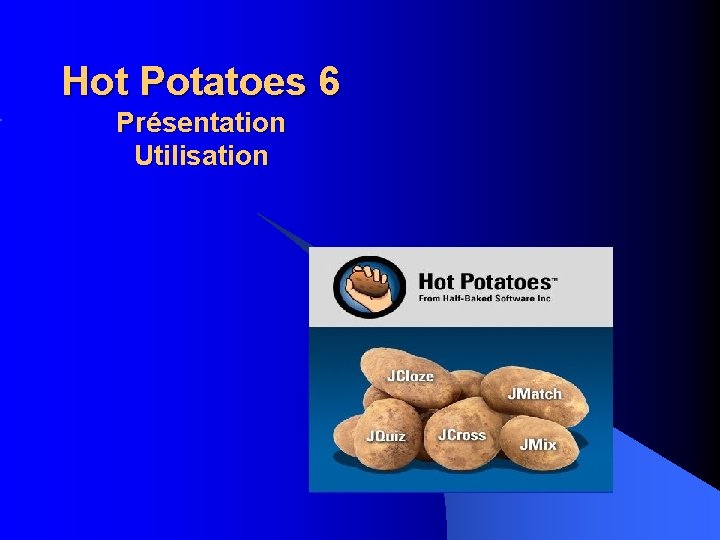 Hot Potatoes 6
Présentation
Utilisation

Hot Potatoes™
From Half-Baked Software Inc

JCloze
JMatch
JQuiz
JCross
JMix